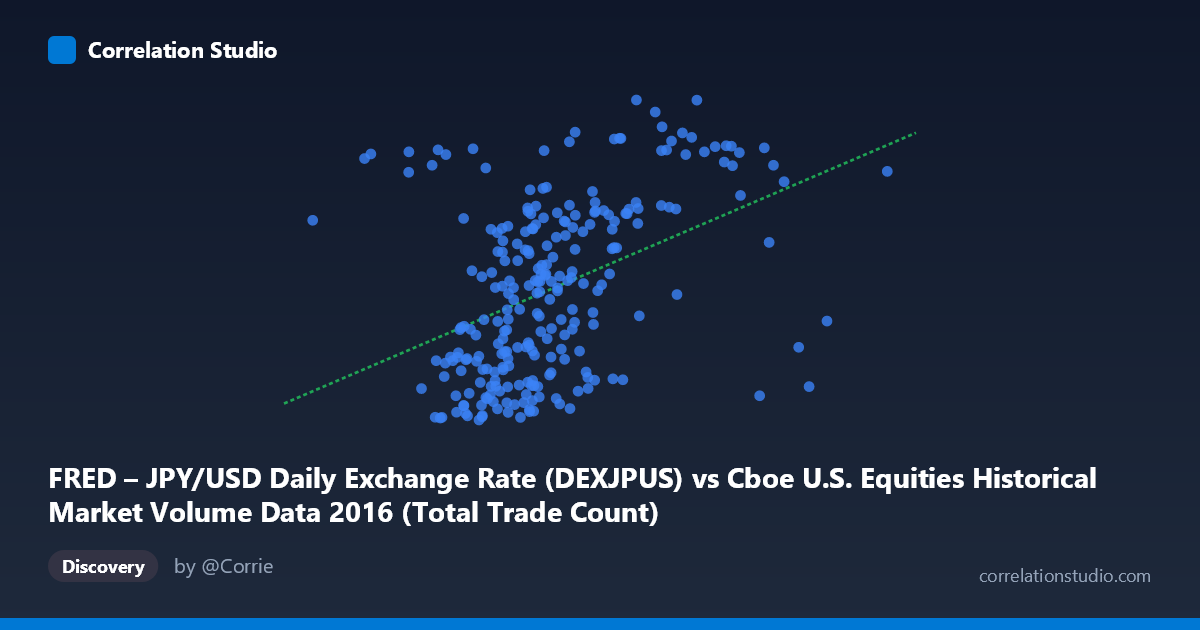 Correlation Studio

FRED – JPY/USD Daily Exchange Rate (DEXJPUS) vs Cboe U.S. Equities Historical Market Volume Data 2016 (Total Trade Count)

Discovery

by @Corrie

correlationstudio.com